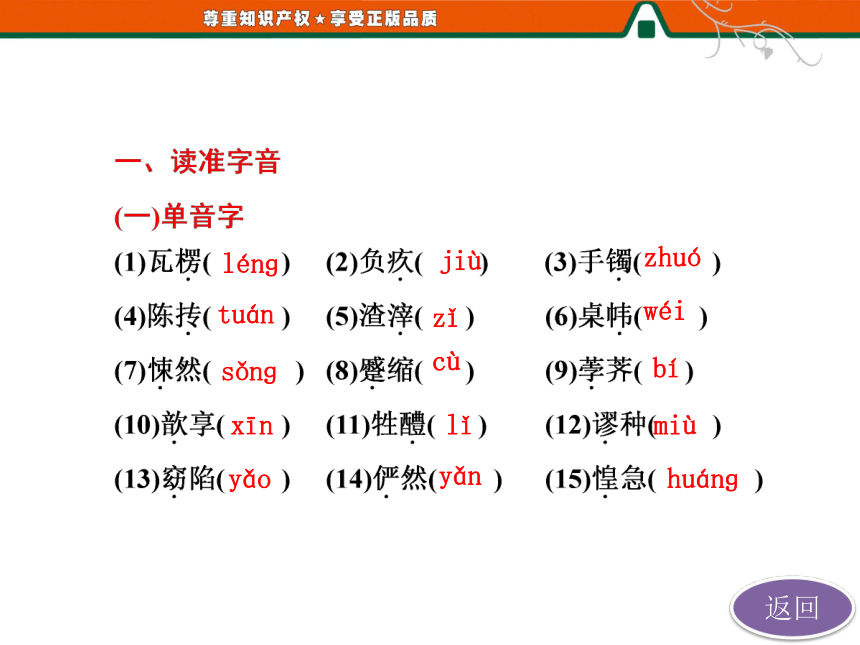 尊重知识产权★享受正版品质

一、读准字音

(一)单音字

(1)瓦楞( léng )　(2)负疚( jiù )　(3)手镯( zhuó )

(4)陈抟( tuán )　(5)渣滓( zǐ )　(6)桌帏( wéi )

(7)悚然( sǒng )　(8)蹙缩( cù )　(9)荸荠( bí )

(10)歆享( xīn )　(11)牲醴( lǐ )　(12)谬种( miù )

(13)窈陷( yǎo )　(14)俨然( yǎn )　(15)惶急( huáng )

返回